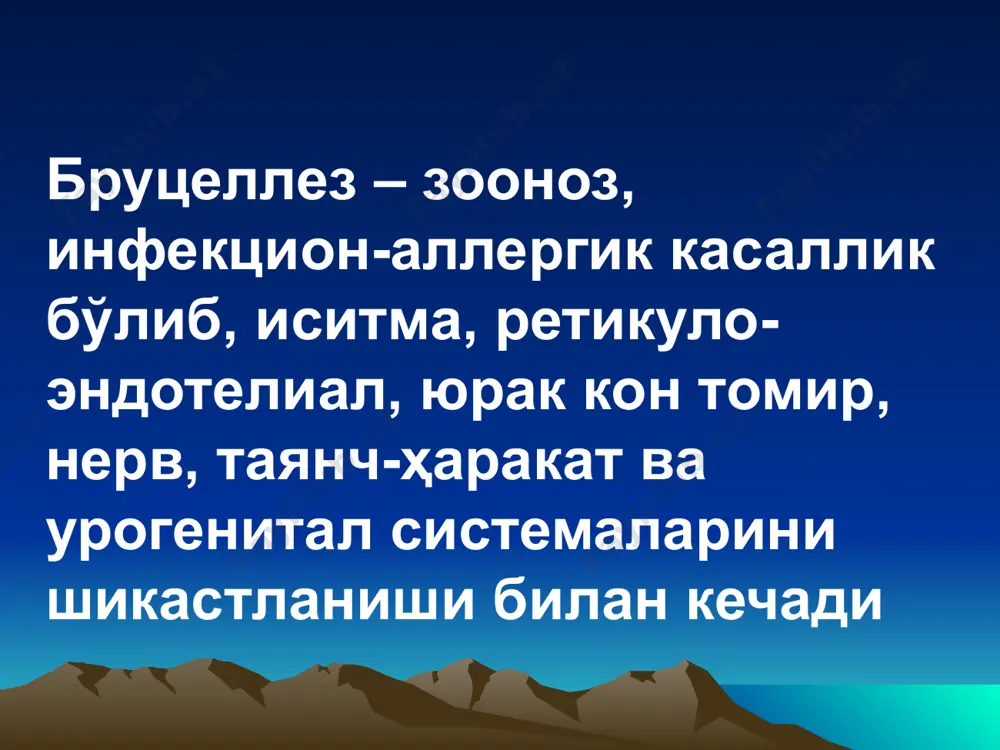 Бруцеллез – зооноз, инфекцион-аллергик касаллик бўлиб, иситма, ретикуло-эндотелиал, юрак кон томир, нерв, таянч-ҳаракат ва урогенитал системаларини шикастланиши билан кечади